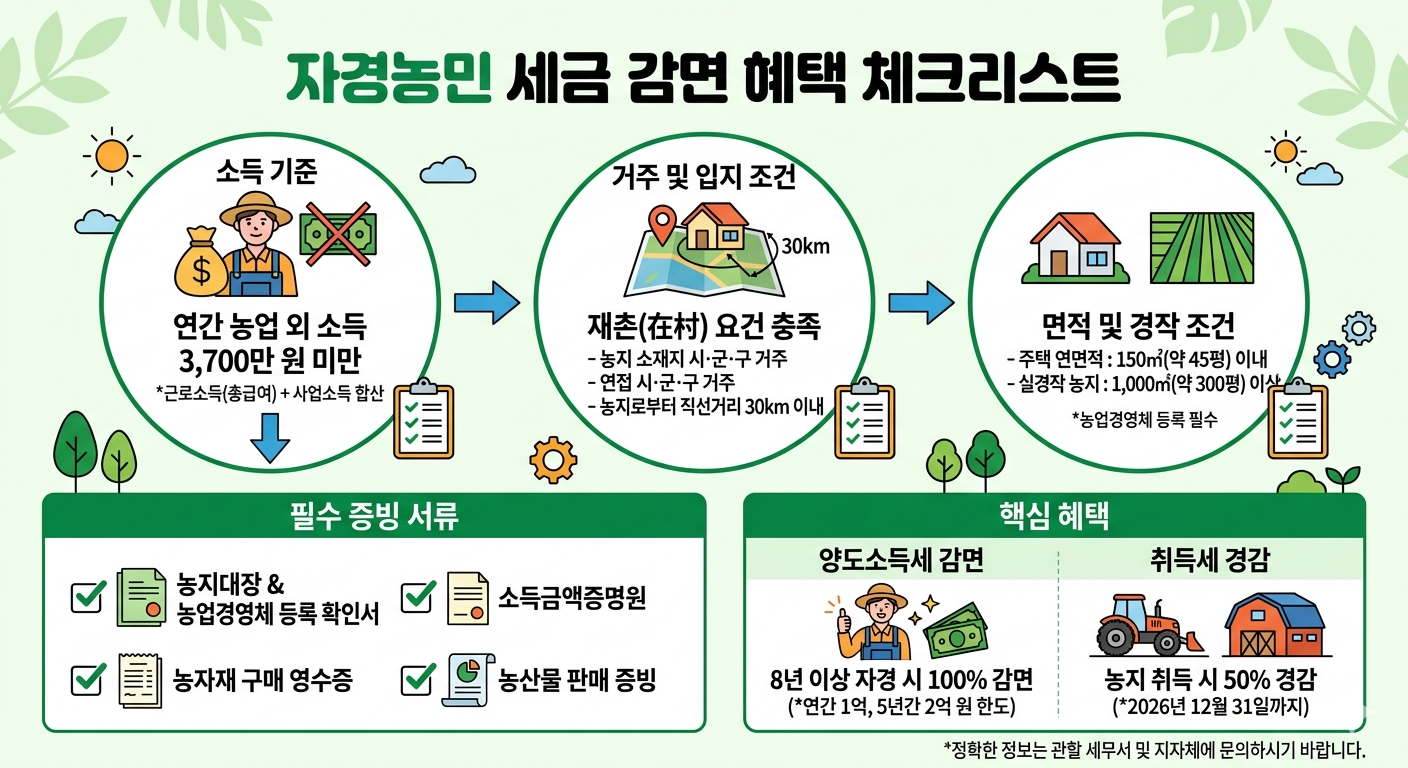 자경농민 세금 감면 혜택 체크리스트

소득 기준

연간 농업 외 소득
3,700만 원 미만
*근로소득(총급여) + 사업소득 합산

거주 및 입지 조건

30km

재촌(在村) 요건 충족
- 농지 소재지 시·군·구 거주
- 연접 시·군·구 거주
- 농지로부터 직선거리 30km 이내

면적 및 경작 조건
- 주택 연면적 : 150㎡(약 45평) 이내
- 실경작 농지 : 1,000㎡(약 300평) 이상
*농업경영체 등록 필수

필수 증빙 서류

농지대장 &
농업경영체 등록 확인서

소득금액증명원

농자재 구매 영수증

농산물 판매 증빙

핵심 혜택

양도소득세 감면

8년 이상 자경 시 100% 감면
(*연간 1억, 5년간 2억 원 한도)

취득세 경감

농지 취득 시 50% 경감
(*2026년 12월 31일까지)

*정확한 정보는 관할 세무서 및 지자체에 문의하시기 바랍니다.